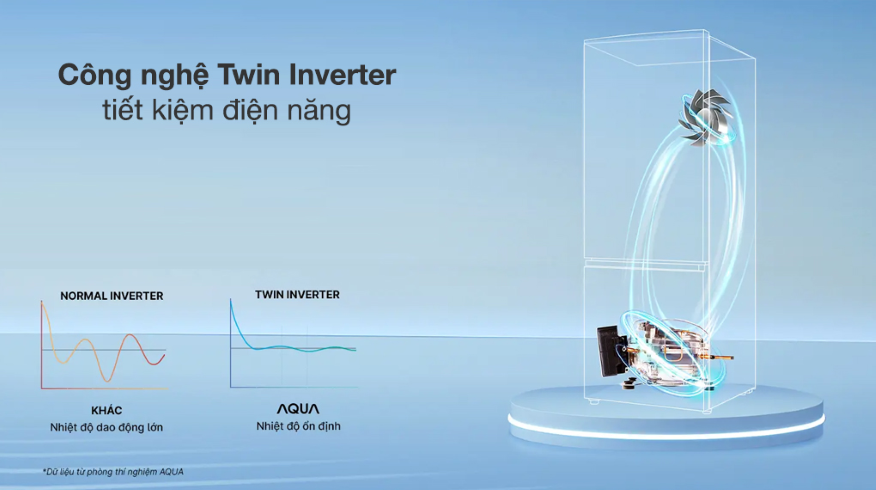 Công nghệ Twin Inverter
tiết kiệm điện năng

NORMAL INVERTER

KHÁC
Nhiệt độ dao động lớn

TWIN INVERTER

AQUA
Nhiệt độ ổn định

*Dữ liệu từ phòng thí nghiệm AQUA